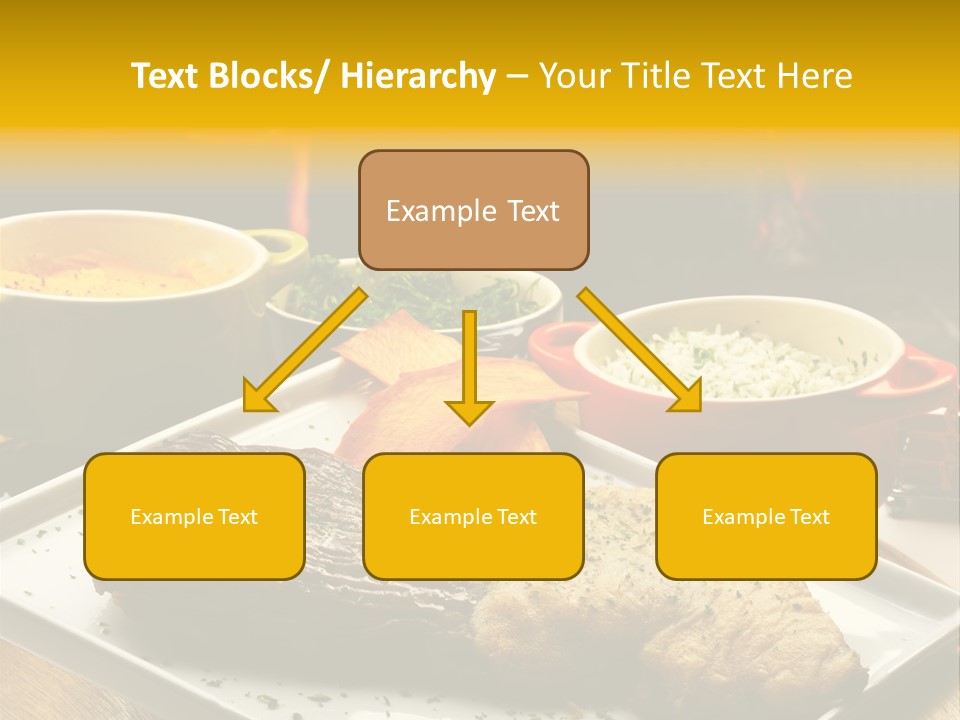 Text Blocks/ Hierarchy – Your Title Text Here

Example Text

Example Text

Example Text

Example Text